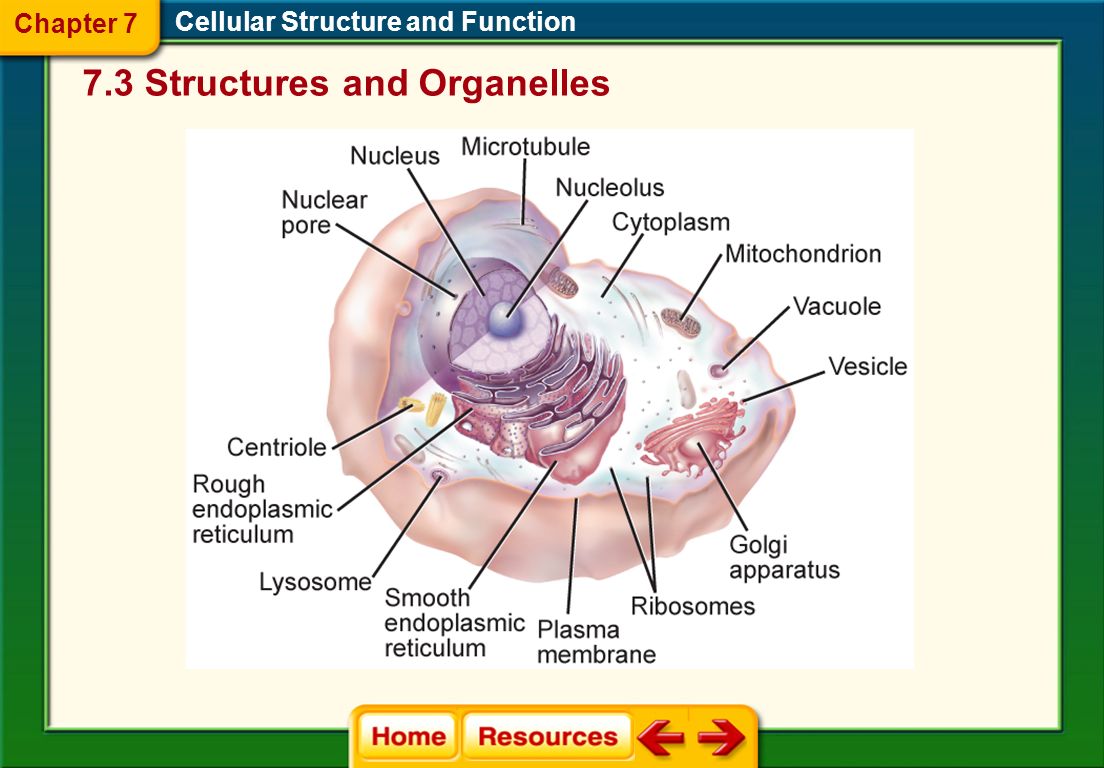 Chapter 7

Cellular Structure and Function

7.3 Structures and Organelles

Nucleus

Microtubule

Nuclear pore

Nucleolus

Cytoplasm

Mitochondrion

Vacuole

Vesicle

Centriole

Rough endoplasmic reticulum

Lysosome

Smooth endoplasmic reticulum

Plasma membrane

Ribosomes

Golgi apparatus

Home

Resources